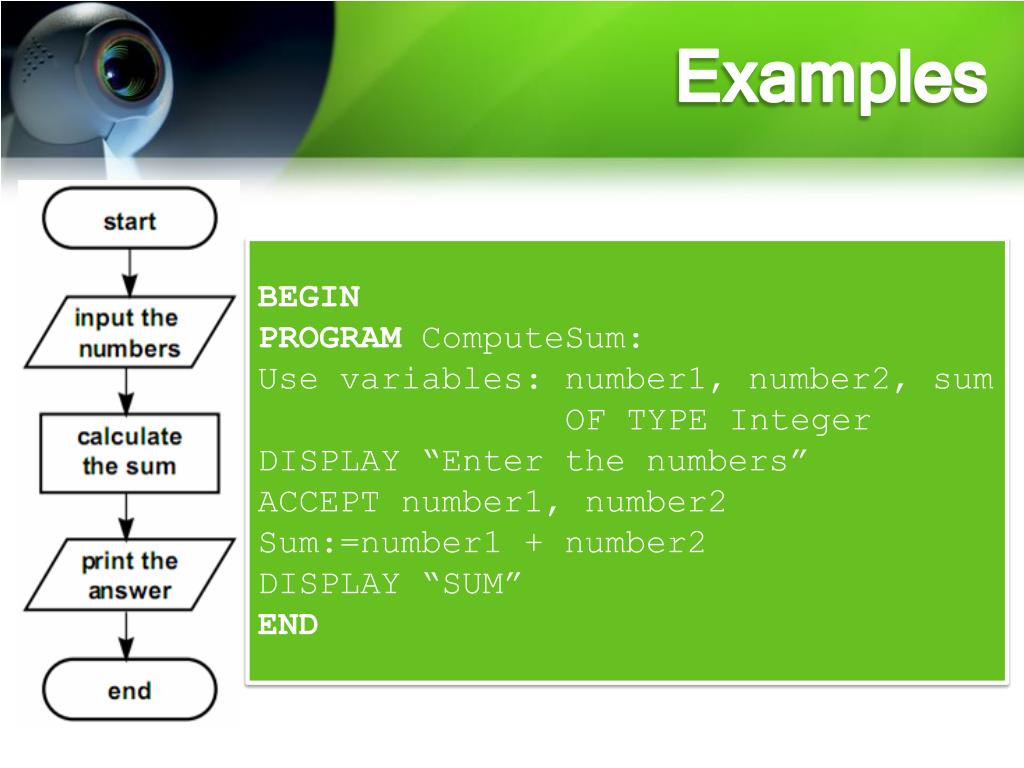 Examples

start

input the numbers

calculate the sum

print the answer

end

BEGIN
PROGRAM ComputeSum:
Use variables: number1, number2, sum
OF TYPE Integer
DISPLAY “Enter the numbers”
ACCEPT number1, number2
Sum:=number1 + number2
DISPLAY “SUM”
END